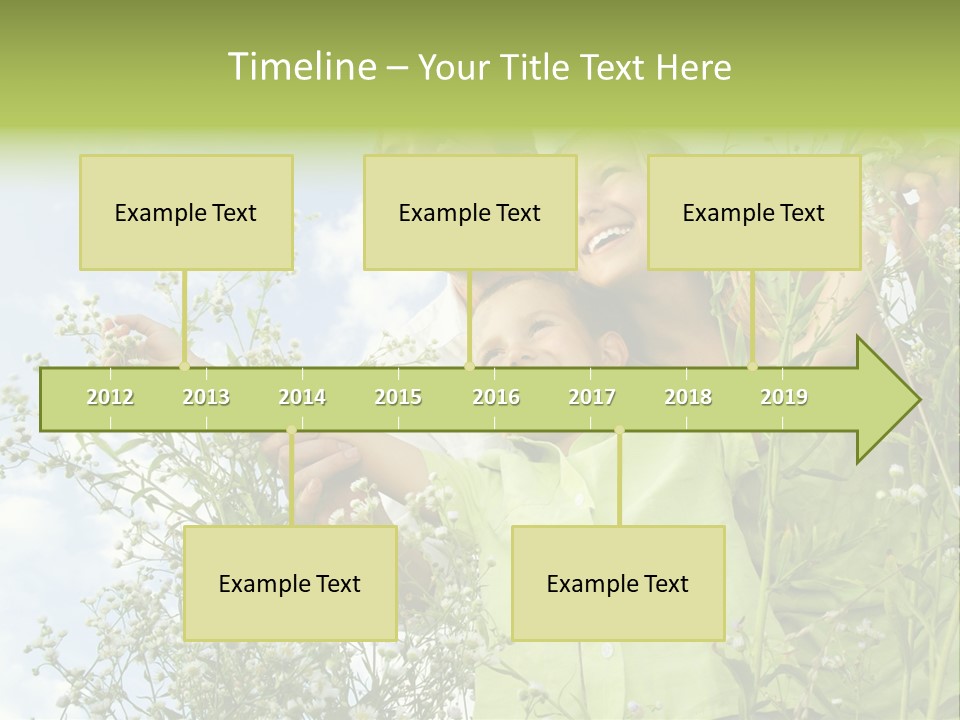 Timeline – Your Title Text Here

Example Text

Example Text

Example Text

2012 2013 2014 2015 2016 2017 2018 2019

Example Text

Example Text